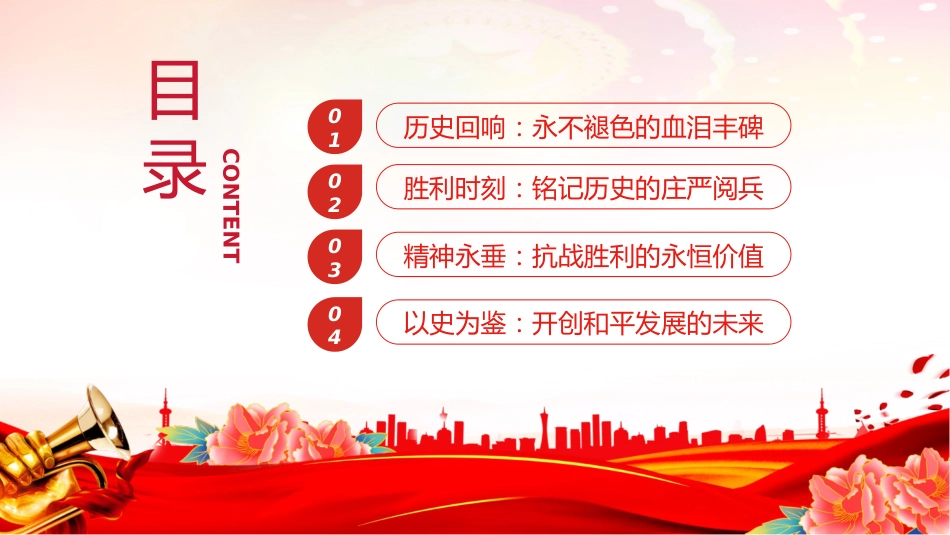 目录

CONTENT

01 历史回响：永不褪色的血泪丰碑

02 胜利时刻：铭记历史的庄严阅兵

03 精神永垂：抗战胜利的永恒价值

04 以史为鉴：开创和平发展的未来